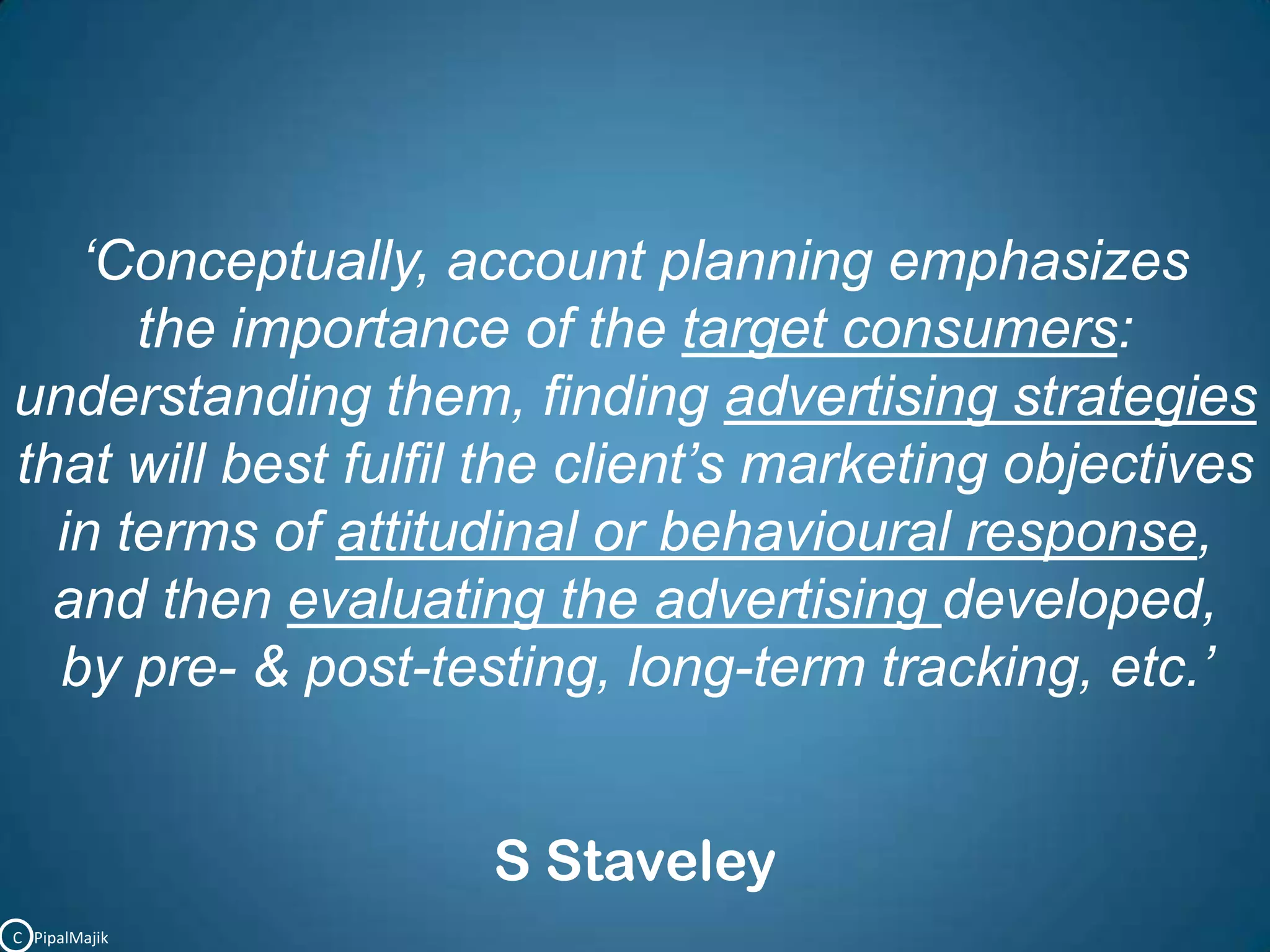 ‘Conceptually, account planning emphasizes the importance of the target consumers: understanding them, finding advertising strategies that will best fulfil the client’s marketing objectives in terms of attitudinal or behavioural response, and then evaluating the advertising developed, by pre- & post-testing, long-term tracking, etc.’

S Staveley

C PipalMajik